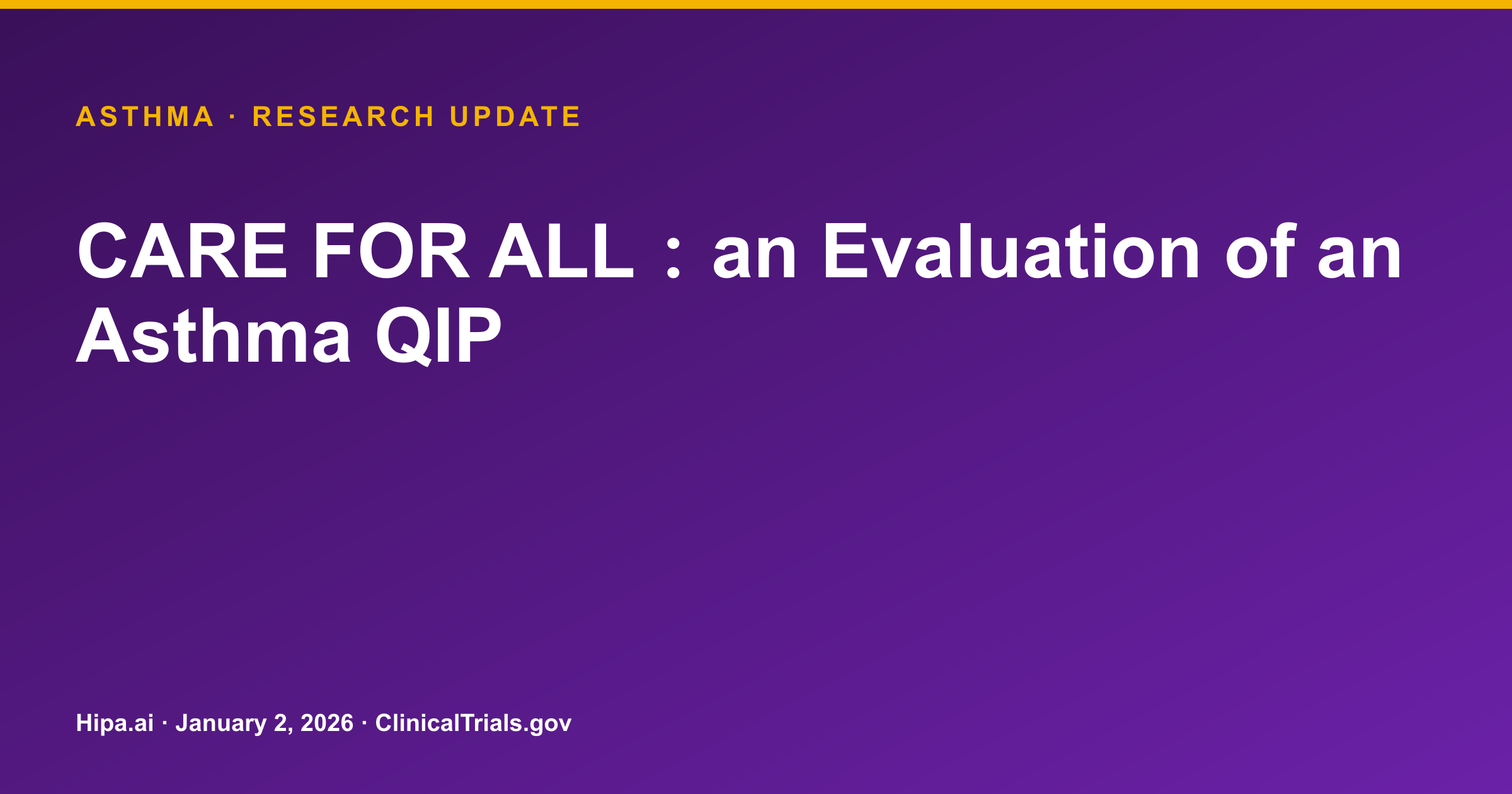 ASTHMA · RESEARCH UPDATE

CARE FOR ALL : an Evaluation of an Asthma QIP

Hipa.ai · January 2, 2026 · ClinicalTrials.gov